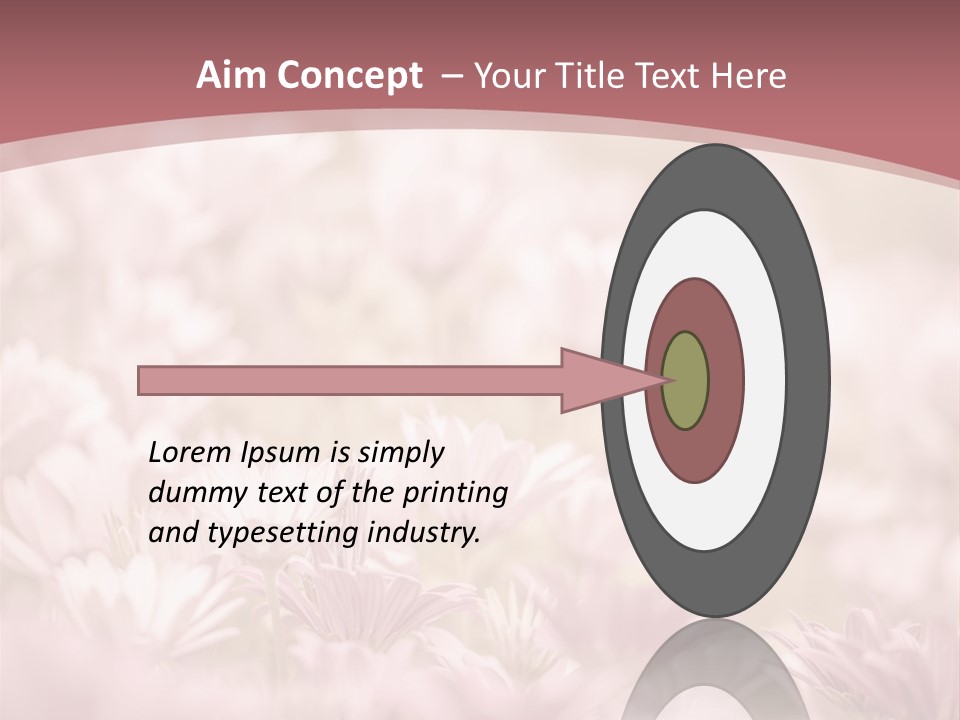 Aim Concept – Your Title Text Here

Lorem Ipsum is simply dummy text of the printing and typesetting industry.